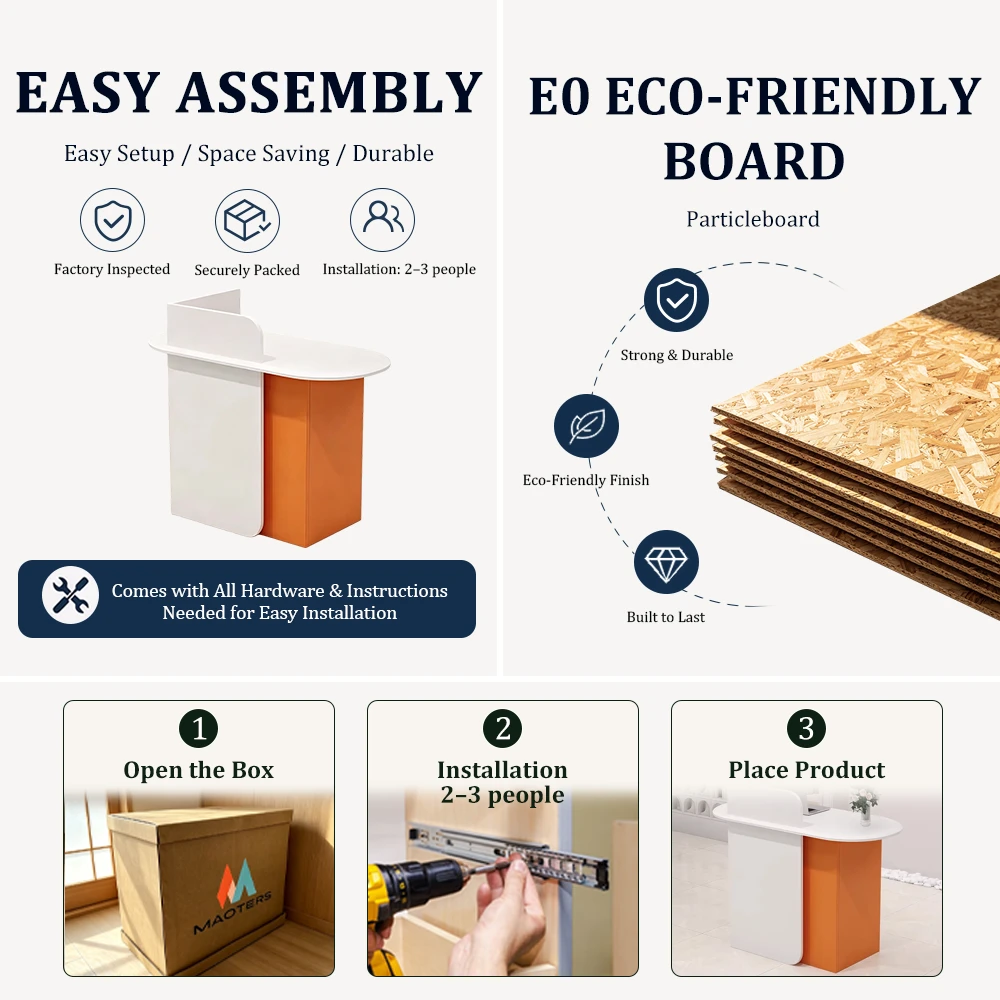 EASY ASSEMBLY

Easy Setup / Space Saving / Durable

Factory Inspected

Securely Packed

Installation: 2–3 people

Comes with All Hardware & Instructions Needed for Easy Installation

E0 ECO-FRIENDLY BOARD

Particleboard

Strong & Durable

Eco-Friendly Finish

Built to Last

1
Open the Box

MAOTERS

2
Installation
2–3 people

3
Place Product